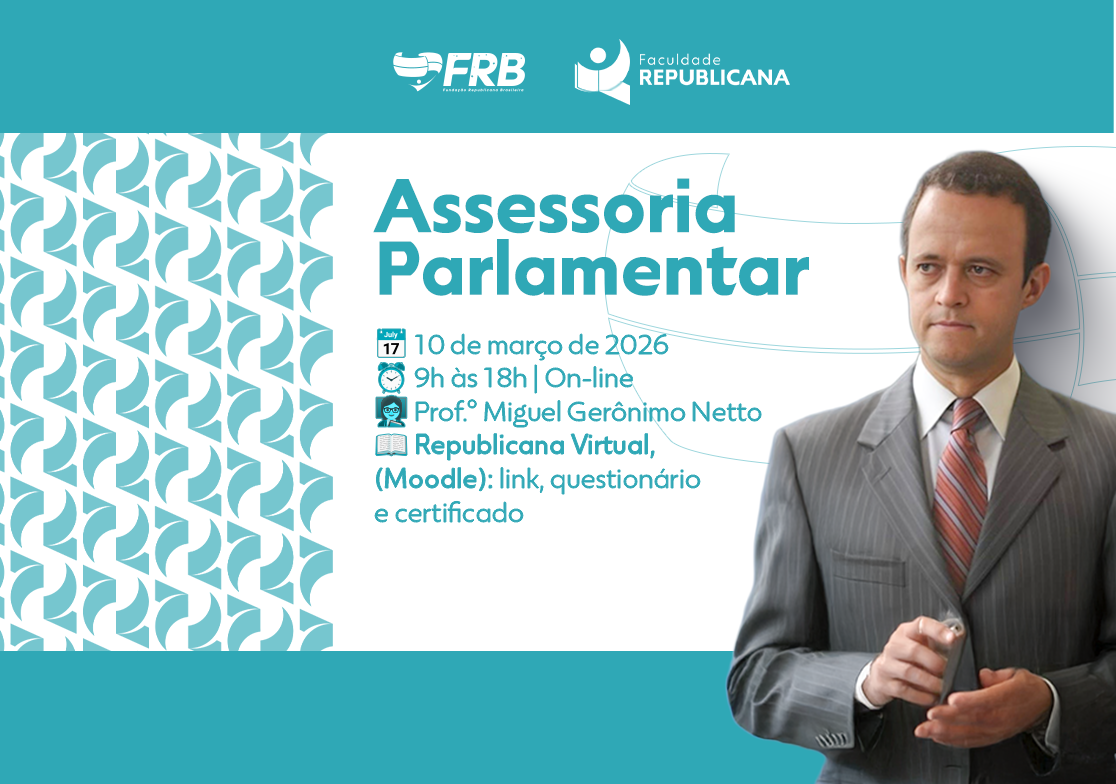 FRB
Fundação Republicana Brasileira

Faculdade
REPUBLICANA

Assessoria Parlamentar

July 17 10 de março de 2026
9h às 18h | On-line
Prof.º Miguel Gerônimo Netto
Republicana Virtual, (Moodle): link, questionário e certificado